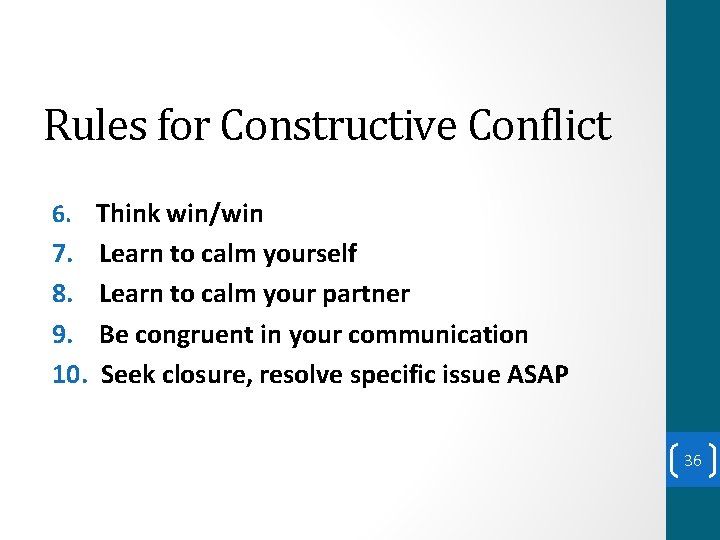 Rules for Constructive Conflict

6. Think win/win
7. Learn to calm yourself
8. Learn to calm your partner
9. Be congruent in your communication
10. Seek closure, resolve specific issue ASAP

36